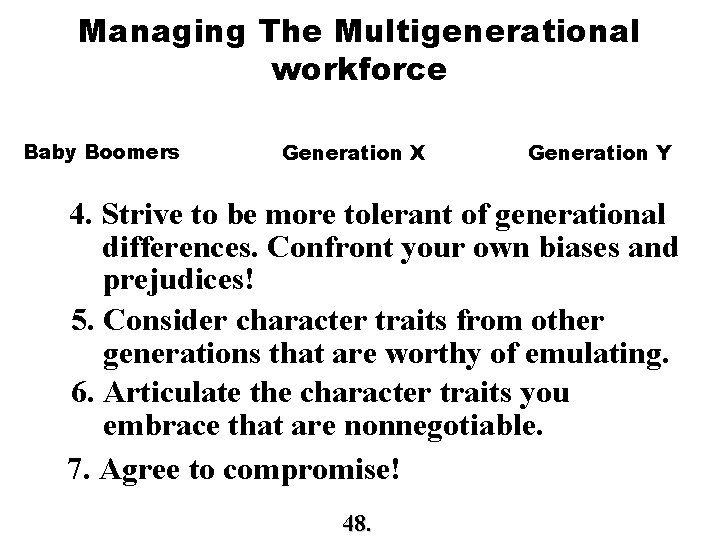 Managing The Multigenerational workforce

Baby Boomers Generation X Generation Y

4. Strive to be more tolerant of generational differences. Confront your own biases and prejudices!

5. Consider character traits from other generations that are worthy of emulating.

6. Articulate the character traits you embrace that are nonnegotiable.

7. Agree to compromise!

48.